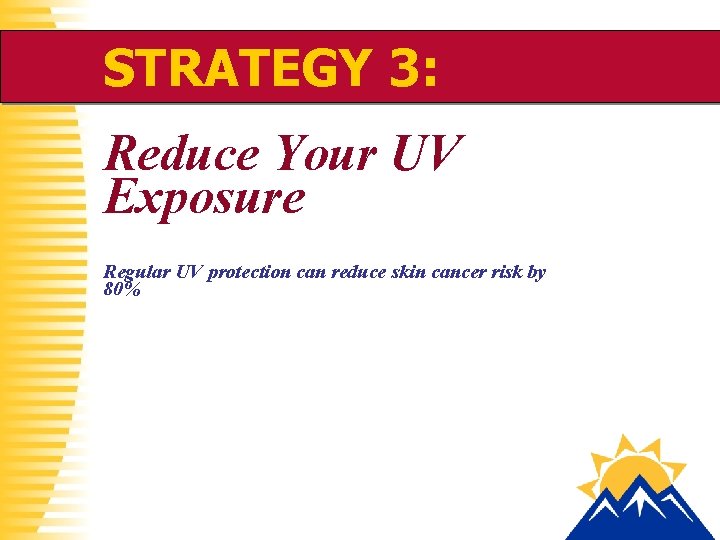 STRATEGY 3:

Reduce Your UV Exposure

Regular UV protection can reduce skin cancer risk by 80%